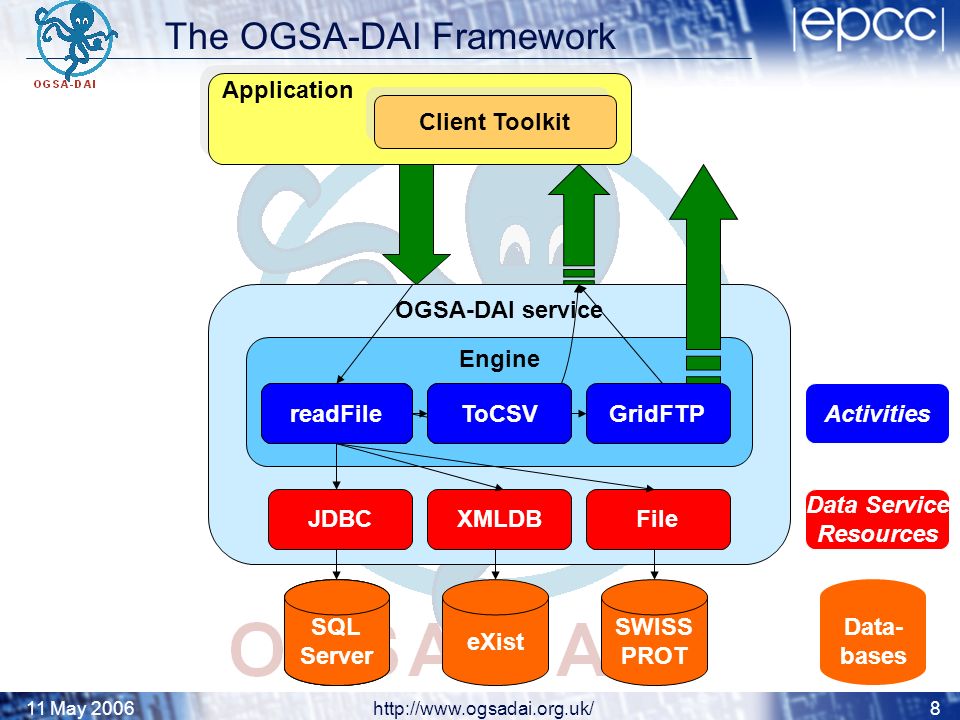 OGSA-DAI

The OGSA-DAI Framework

epcc

Application

Client Toolkit

OGSA-DAI service

Engine

readFile

ToCSV

GridFTP

Activities

JDBC

XMLDB

File

Data Service Resources

SQL Server

eXist

SWISS PROT

Data-bases

OGSA-DAI

11 May 2006

http://www.ogsadai.org.uk/

8